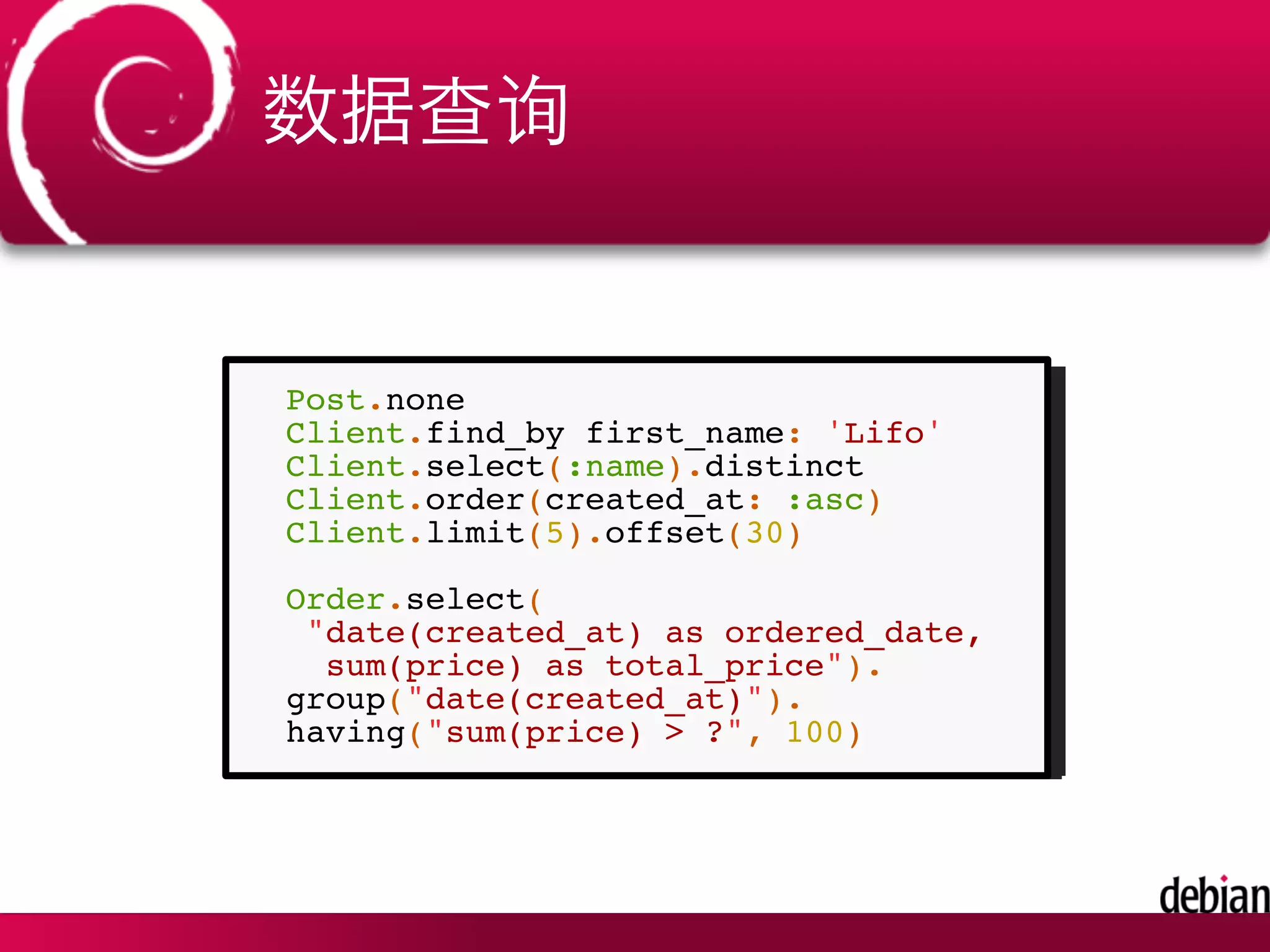 数据查询

Post.none
Client.find_by first_name: 'Lifo'
Client.select(:name).distinct
Client.order(created_at: :asc)
Client.limit(5).offset(30)

Order.select(
 "date(created_at) as ordered_date,
  sum(price) as total_price").
group("date(created_at)").
having("sum(price) > ?", 100)

debian